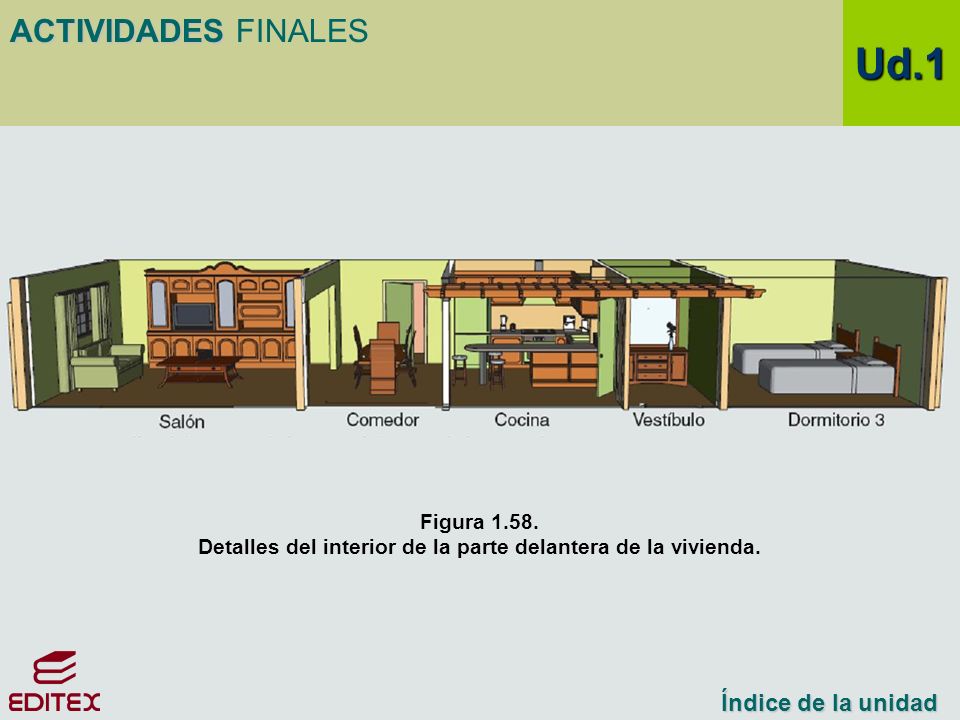 ACTIVIDADES FINALES

Ud.1

Salón
Comedor
Cocina
Vestíbulo
Dormitorio 3

Figura 1.58.
Detalles del interior de la parte delantera de la vivienda.

EDITEX

Índice de la unidad